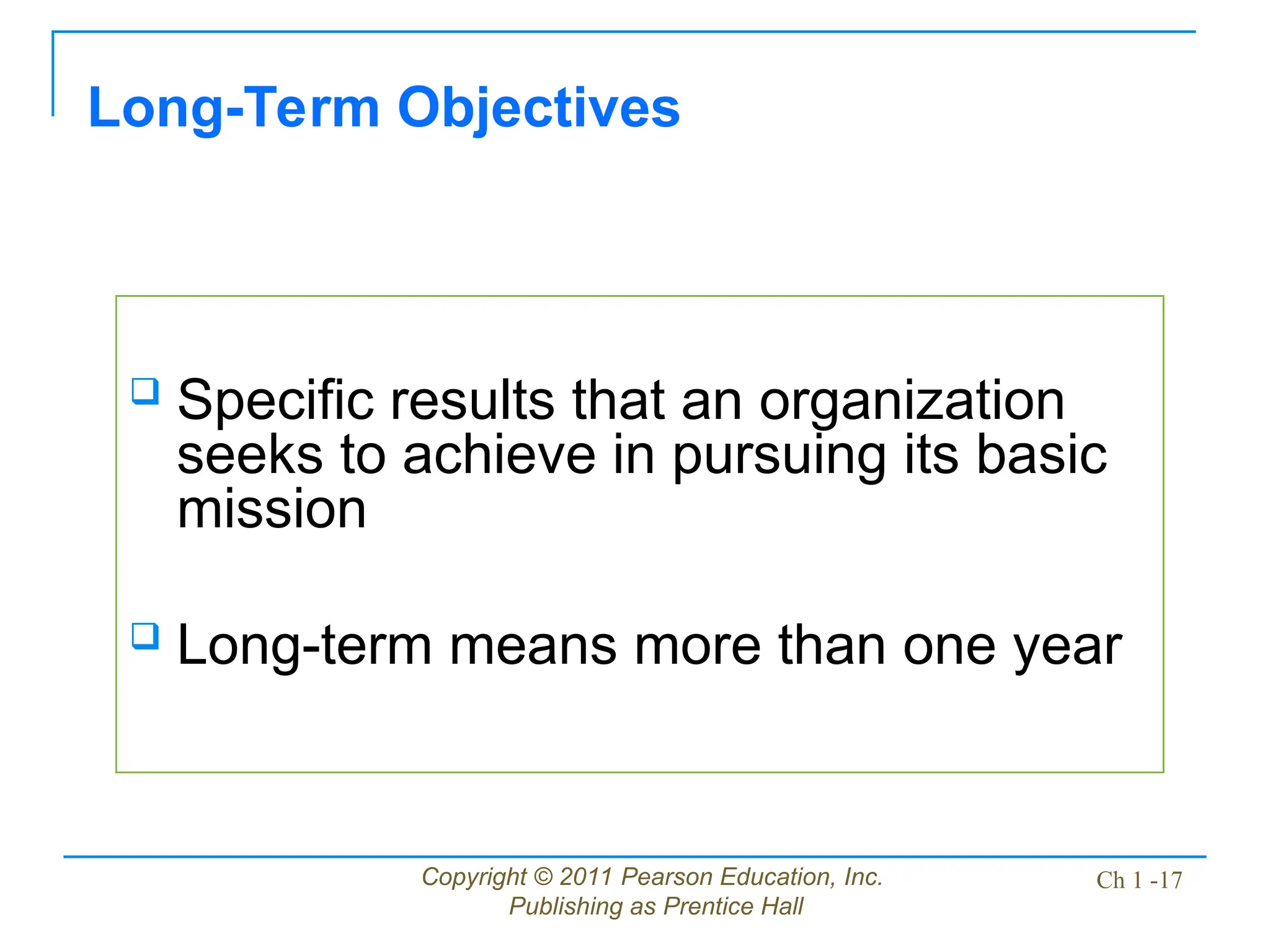 Long-Term Objectives

❑ Specific results that an organization seeks to achieve in pursuing its basic mission

❑ Long-term means more than one year

Copyright © 2011 Pearson Education, Inc.
Publishing as Prentice Hall

Ch 1 -17